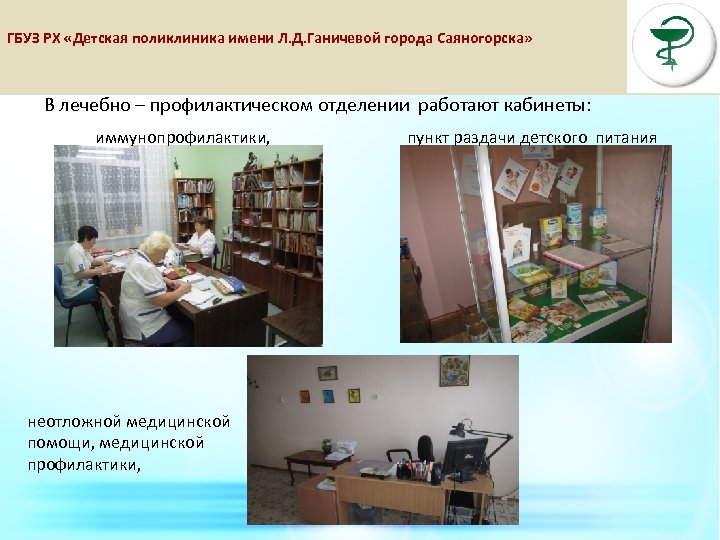 ГБУЗ РХ «Детская поликлиника имени Л.Д.Ганичевой города Саяногорска»

В лечебно – профилактическом отделении работают кабинеты:

иммунопрофилактики,

пункт раздачи детского питания

неотложной медицинской помощи, медицинской профилактики,